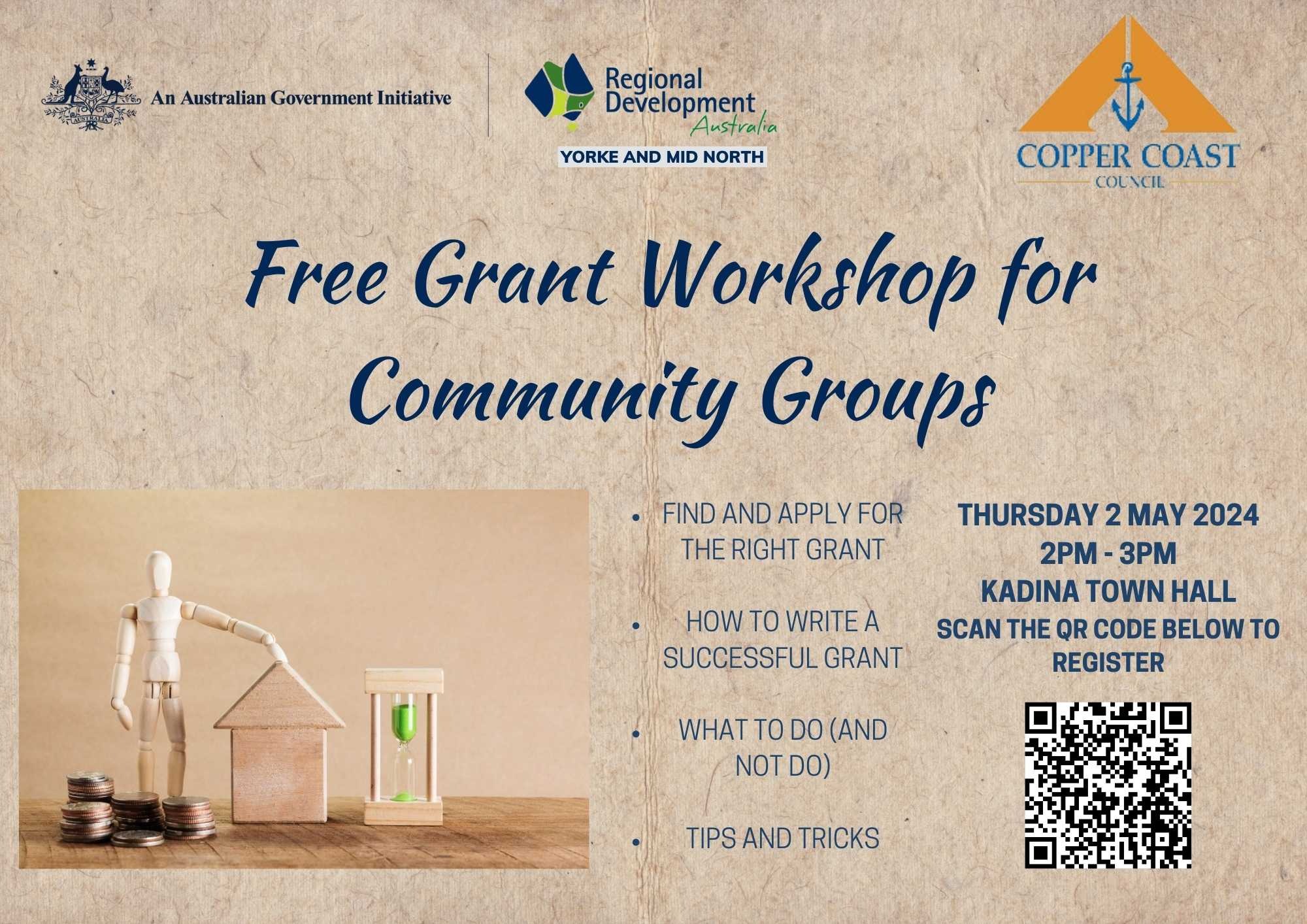 An Australian Government Initiative

Regional Development Australia
YORKE AND MID NORTH

COPPER COAST
COUNCIL

Free Grant Workshop for Community Groups

• FIND AND APPLY FOR THE RIGHT GRANT

• HOW TO WRITE A SUCCESSFUL GRANT

• WHAT TO DO (AND NOT DO)

• TIPS AND TRICKS

THURSDAY 2 MAY 2024
2PM - 3PM
KADINA TOWN HALL
SCAN THE QR CODE BELOW TO REGISTER